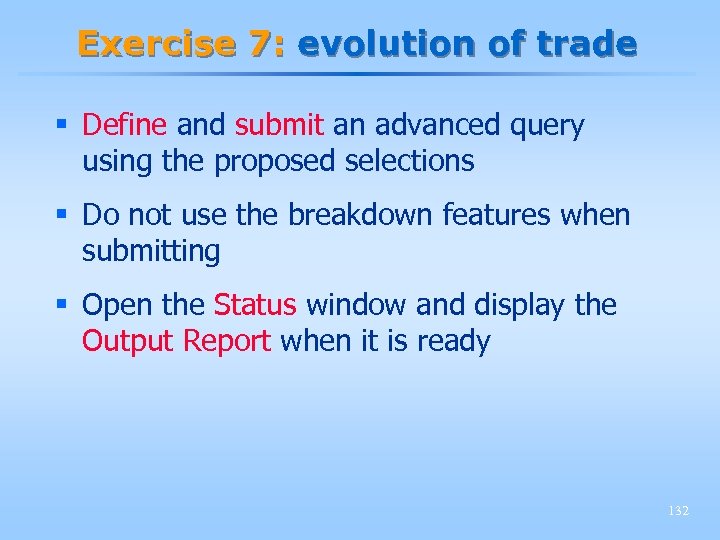 Exercise 7: evolution of trade

▪ Define and submit an advanced query using the proposed selections

▪ Do not use the breakdown features when submitting

▪ Open the Status window and display the Output Report when it is ready

132